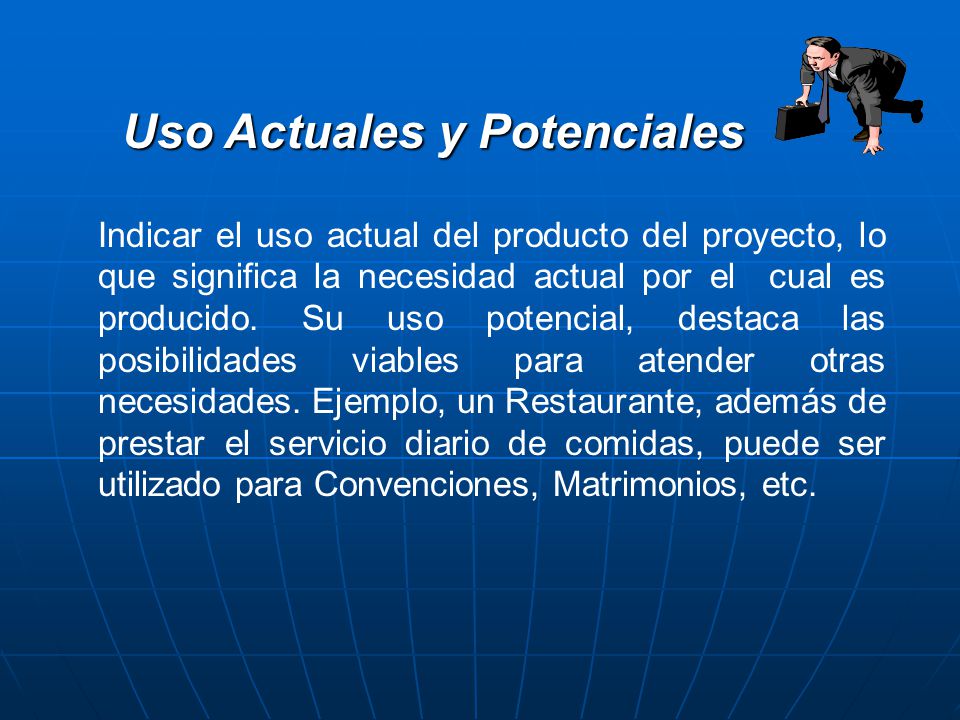 Uso Actuales y Potenciales

Indicar el uso actual del producto del proyecto, lo que significa la necesidad actual por el cual es producido. Su uso potencial, destaca las posibilidades viables para atender otras necesidades. Ejemplo, un Restaurante, además de prestar el servicio diario de comidas, puede ser utilizado para Convenciones, Matrimonios, etc.